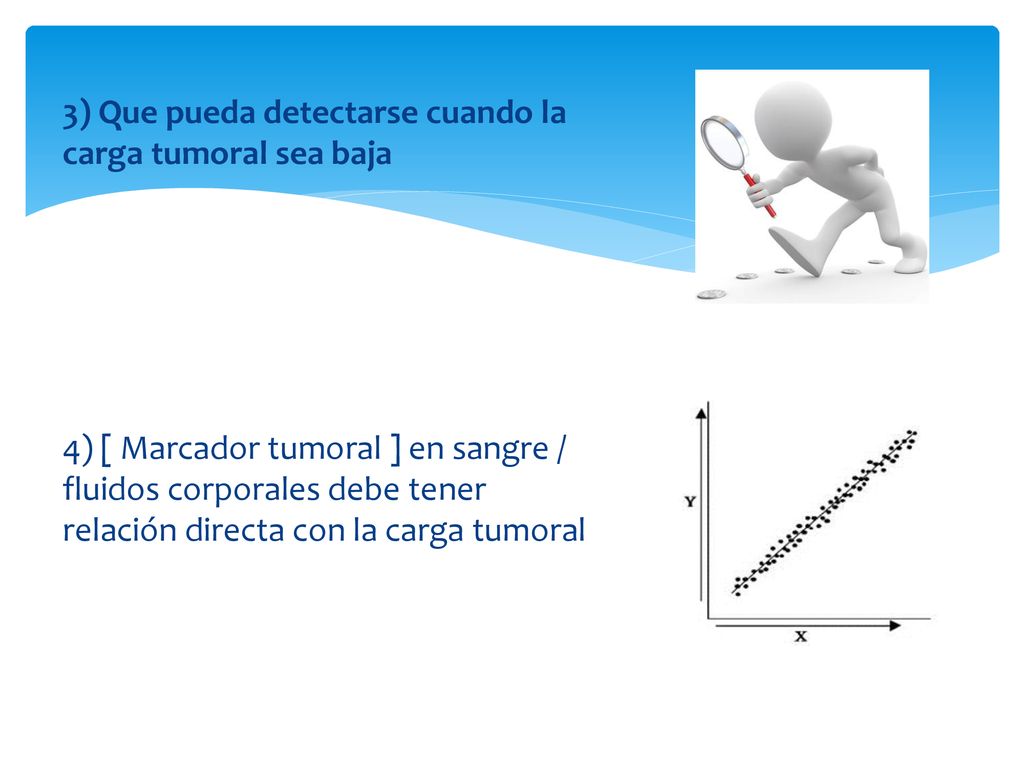 3) Que pueda detectarse cuando la carga tumoral sea baja

4) [ Marcador tumoral ] en sangre / fluidos corporales debe tener relación directa con la carga tumoral

Y

X